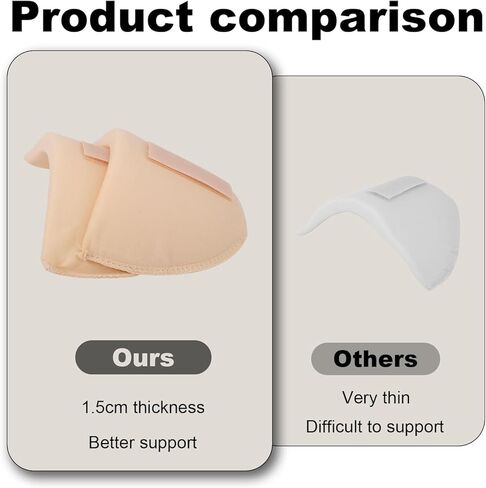 Product comparison

Ours

1.5cm thickness

Better support

Others

Very thin

Difficult to support